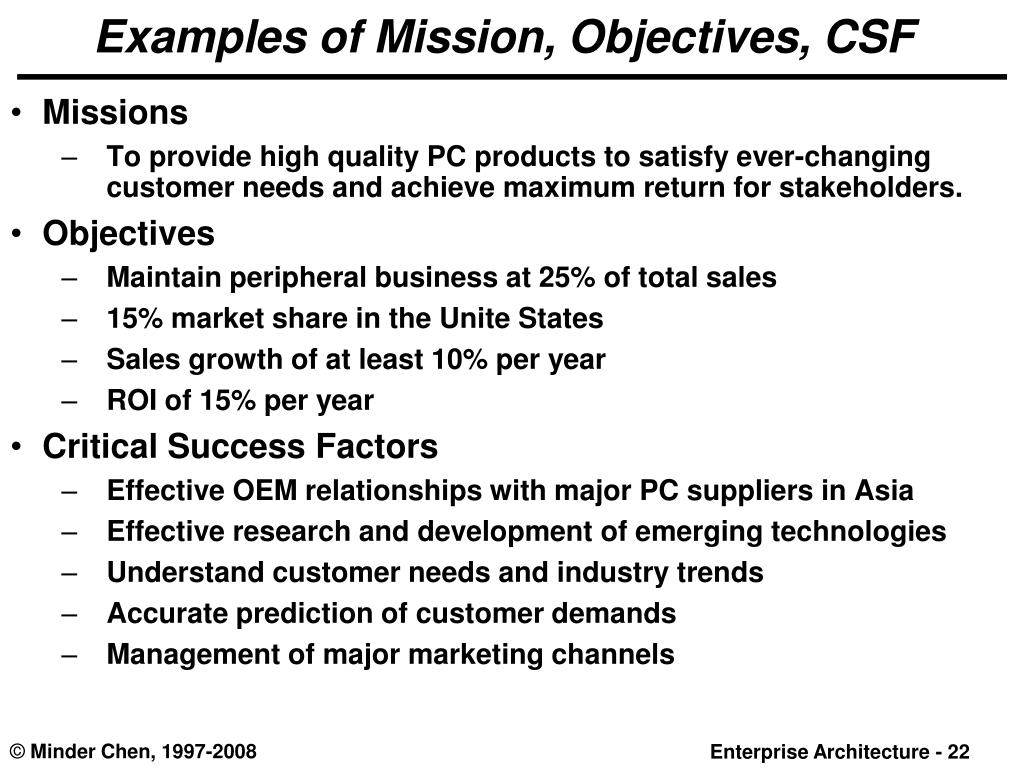 Examples of Mission, Objectives, CSF

• Missions
– To provide high quality PC products to satisfy ever-changing customer needs and achieve maximum return for stakeholders.
• Objectives
– Maintain peripheral business at 25% of total sales
– 15% market share in the Unite States
– Sales growth of at least 10% per year
– ROI of 15% per year
• Critical Success Factors
– Effective OEM relationships with major PC suppliers in Asia
– Effective research and development of emerging technologies
– Understand customer needs and industry trends
– Accurate prediction of customer demands
– Management of major marketing channels

© Minder Chen, 1997-2008

Enterprise Architecture - 22